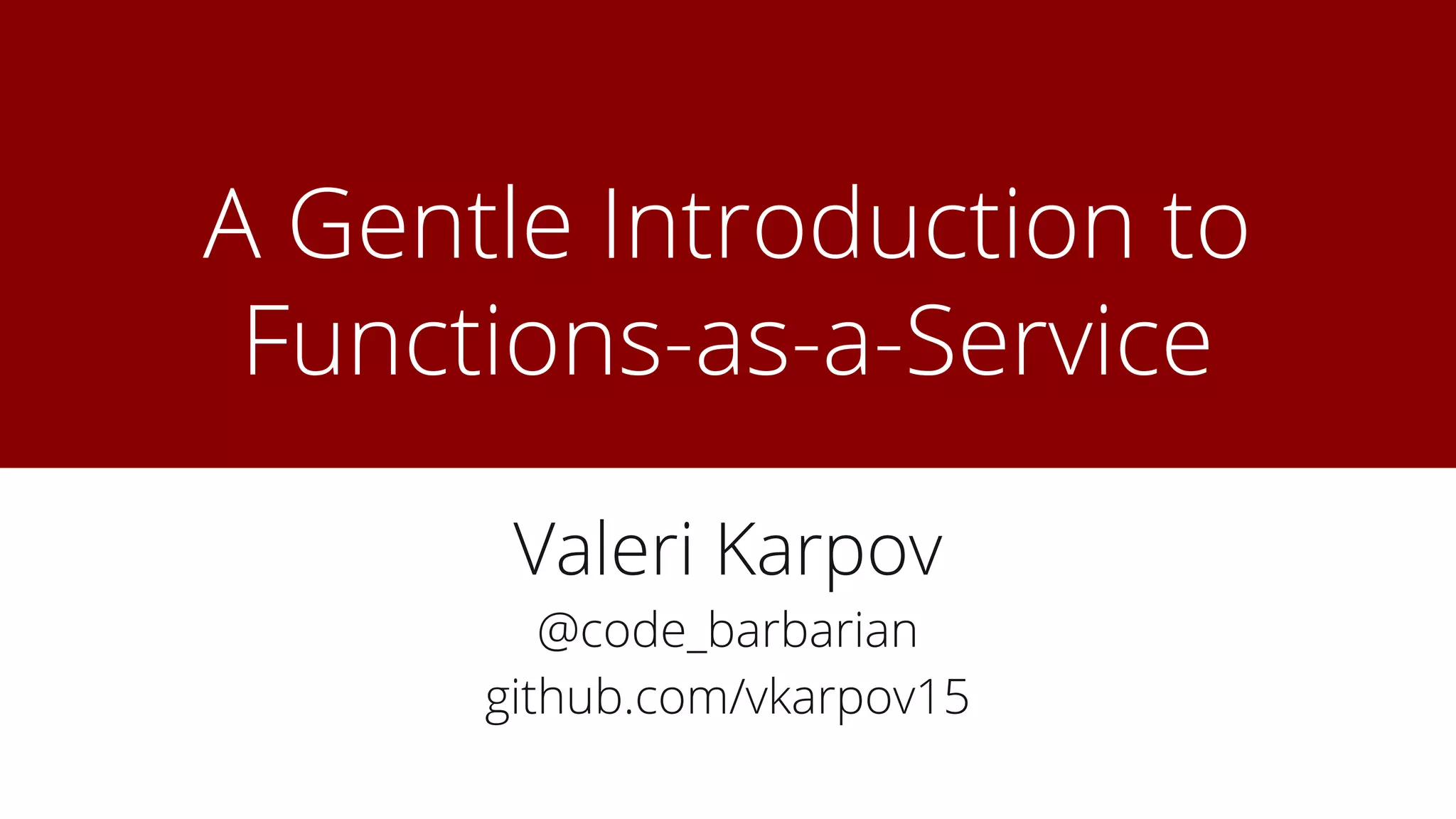 A Gentle Introduction to Functions-as-a-Service

Valeri Karpov
@code_barbarian
github.com/vkarpov15